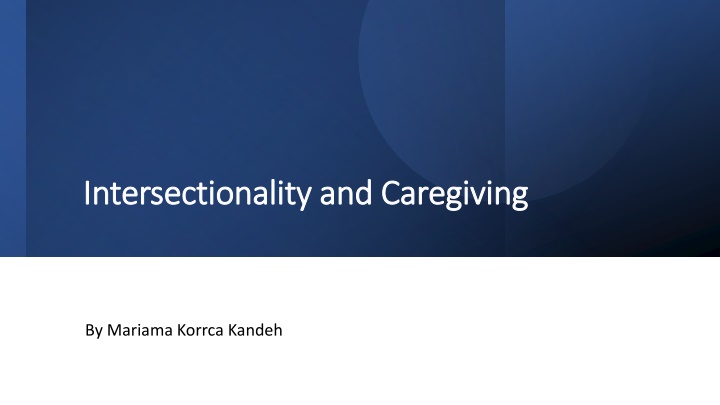 Intersectionality and Caregiving

By Mariama Korrca Kandeh